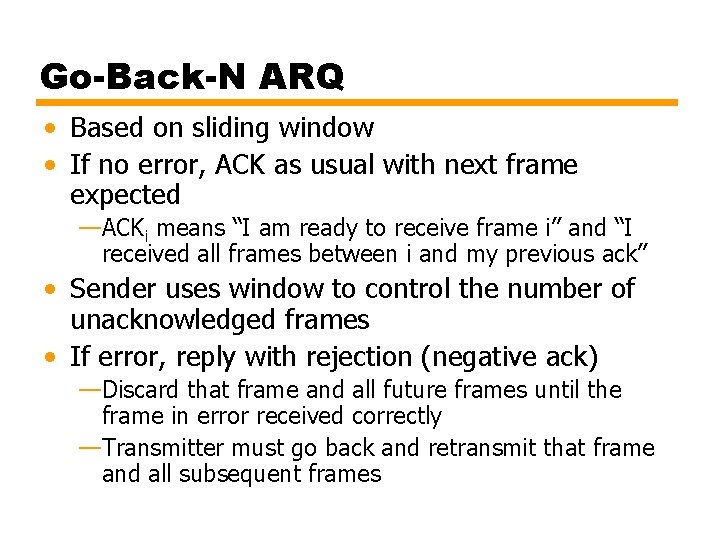 Go-Back-N ARQ

• Based on sliding window
• If no error, ACK as usual with next frame expected
—$ACK_i$ means “I am ready to receive frame i” and “I received all frames between i and my previous ack”
• Sender uses window to control the number of unacknowledged frames
• If error, reply with rejection (negative ack)
—Discard that frame and all future frames until the frame in error received correctly
—Transmitter must go back and retransmit that frame and all subsequent frames